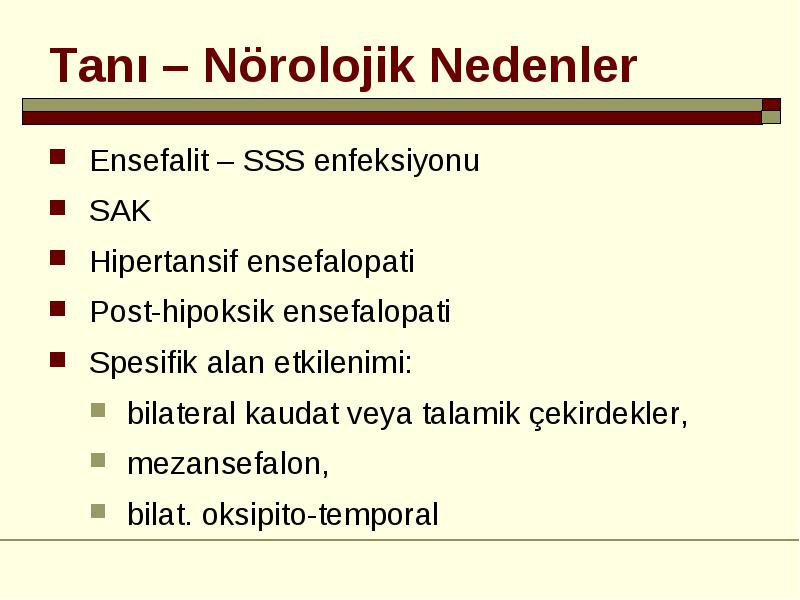 Tanı – Nörolojik Nedenler

Ensefalit – SSS enfeksiyonu

SAK

Hipertansif ensefalopati

Post-hipoksik ensefalopati

Spesifik alan etkilenimi:

bilateral kaudat veya talamik çekirdekler,

mezansefalon,

bilat. oksipito-temporal